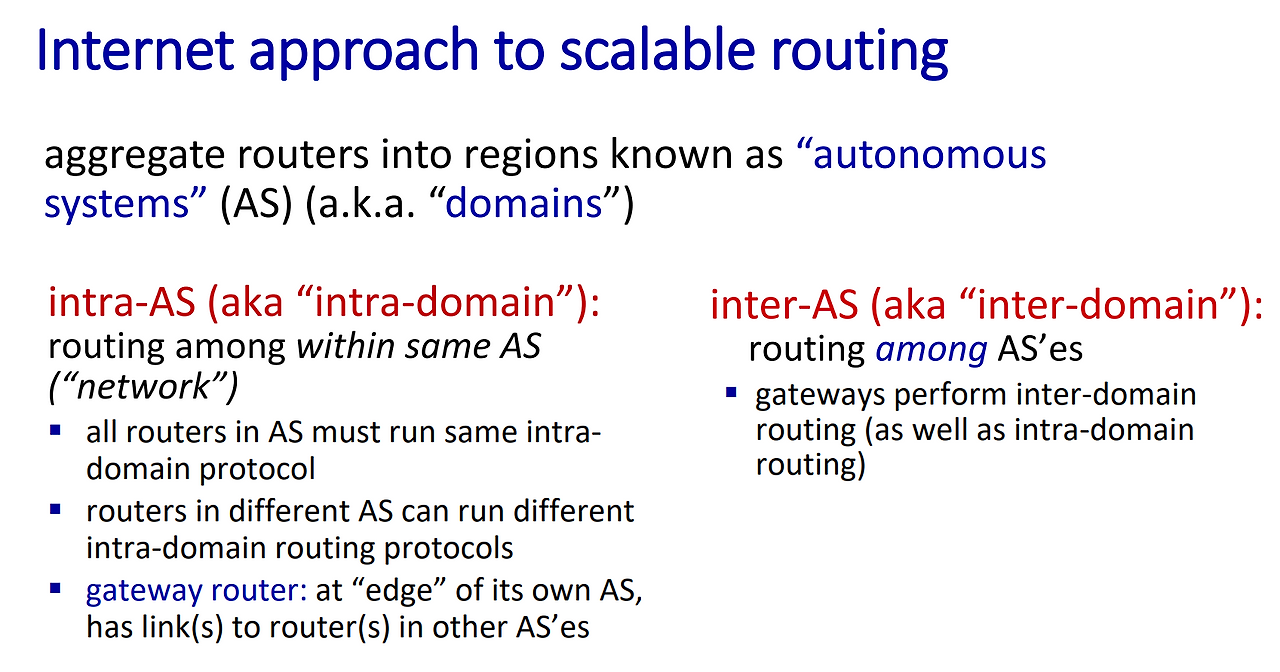 Internet approach to scalable routing

aggregate routers into regions known as “autonomous systems” (AS) (a.k.a. “domains”)

intra-AS (aka “intra-domain”):
routing among within same AS (“network”)

- all routers in AS must run same intra-domain protocol
- routers in different AS can run different intra-domain routing protocols
- gateway router: at “edge” of its own AS, has link(s) to router(s) in other AS’es

inter-AS (aka “inter-domain”):
routing among AS’es

- gateways perform inter-domain routing (as well as intra-domain routing)